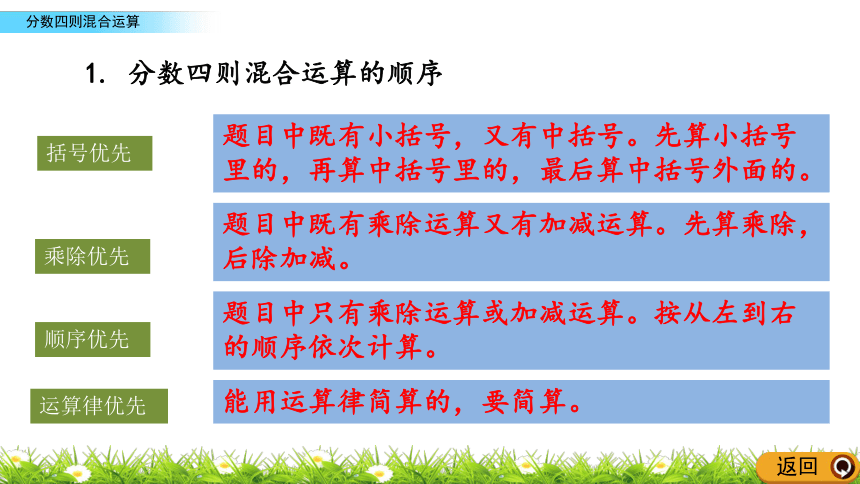 分数四则混合运算

1. 分数四则混合运算的顺序

括号优先

题目中既有小括号，又有中括号。先算小括号里的，再算中括号里的，最后算中括号外面的。

乘除优先

题目中既有乘除运算又有加减运算。先算乘除，后除加减。

顺序优先

题目中只有乘除运算或加减运算。按从左到右的顺序依次计算。

运算律优先

能用运算律简算的，要简算。

返回